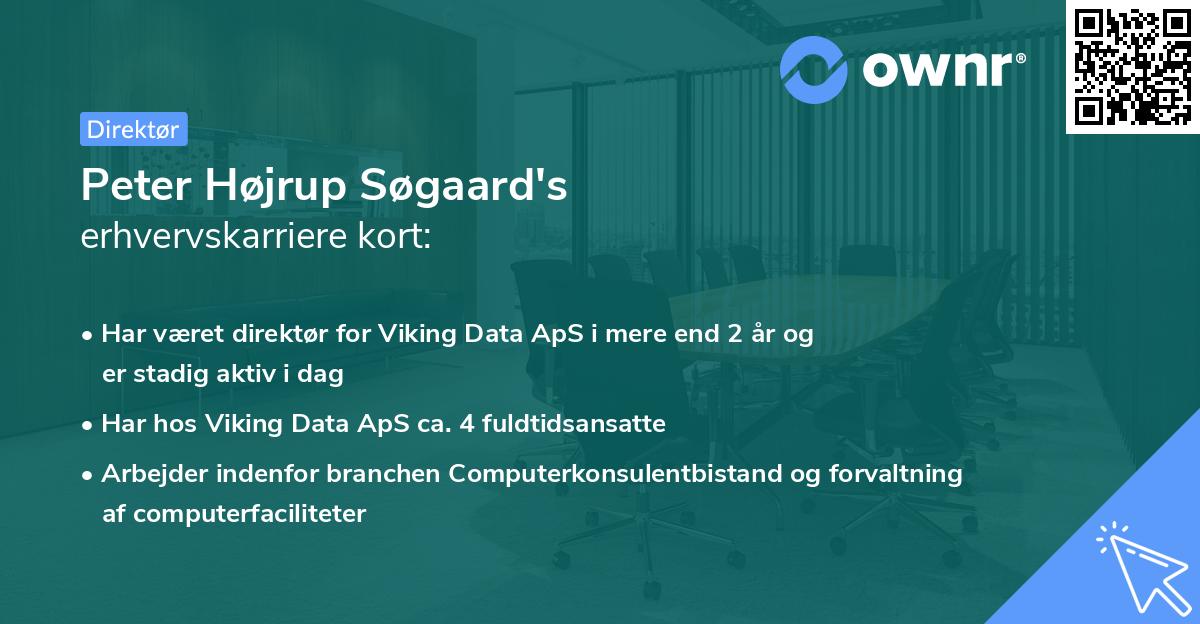 ownr®

Direktør

Peter Højrup Søgaard's
erhvervskarriere kort:

• Har været direktør for Viking Data ApS i mere end 2 år og er stadig aktiv i dag
• Har hos Viking Data ApS ca. 4 fuldtidsansatte
• Arbejder indenfor branchen Computerkonsulentbistand og forvaltning af computerfaciliteter